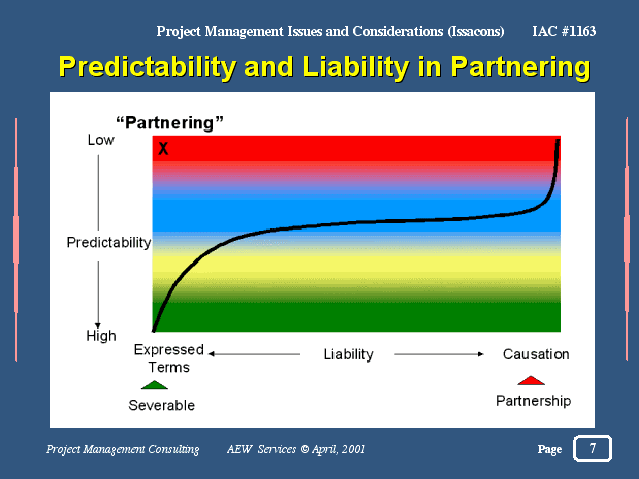 Project Management Issues and Considerations (Issacons) IAC #1163

Predictability and Liability in Partnering

"Partnering"

Low

X

Predictability

High

Expressed Terms

Liability

Causation

Severable

Partnership

Project Management Consulting AEW Services © April, 2001

Page 7